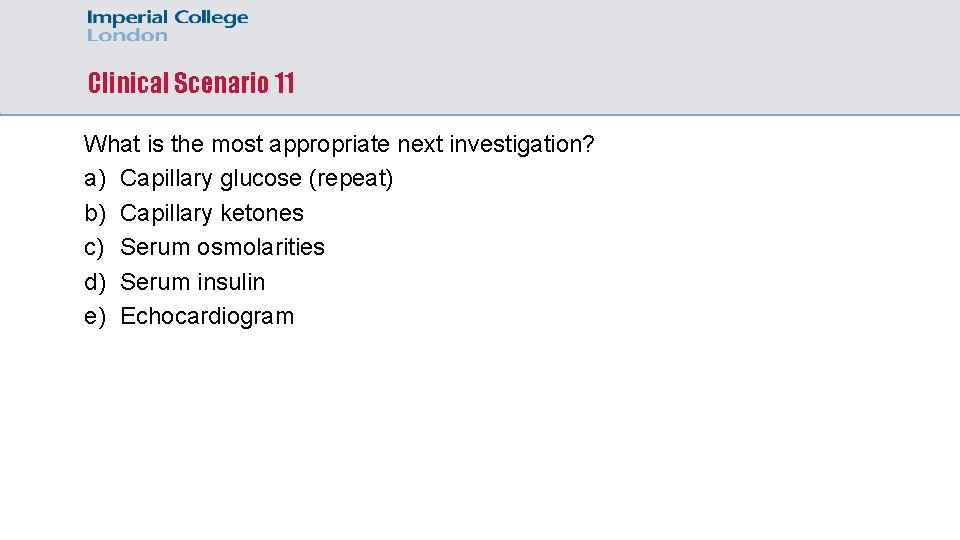 Imperial College London

Clinical Scenario 11

What is the most appropriate next investigation?
a) Capillary glucose (repeat)
b) Capillary ketones
c) Serum osmolarities
d) Serum insulin
e) Echocardiogram